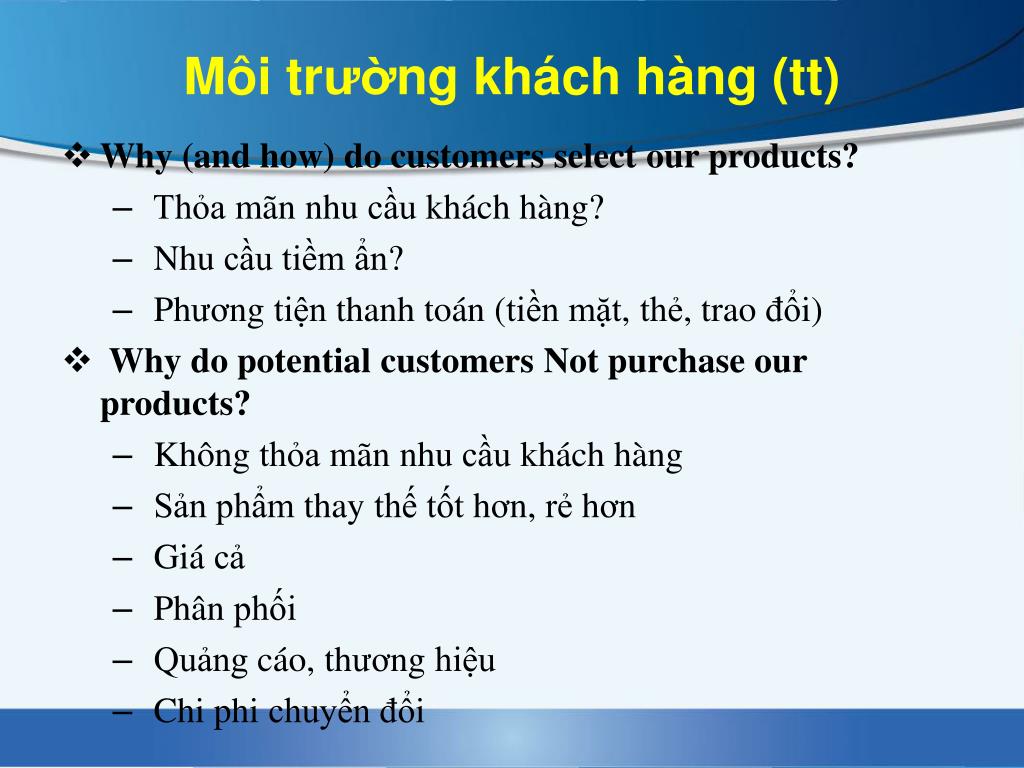 Môi trường khách hàng (tt)

❖ Why (and how) do customers select our products?
– Thỏa mãn nhu cầu khách hàng?
– Nhu cầu tiềm ẩn?
– Phương tiện thanh toán (tiền mặt, thẻ, trao đổi)

❖ Why do potential customers Not purchase our products?
– Không thỏa mãn nhu cầu khách hàng
– Sản phẩm thay thế tốt hơn, rẻ hơn
– Giá cả
– Phân phối
– Quảng cáo, thương hiệu
– Chi phi chuyển đổi